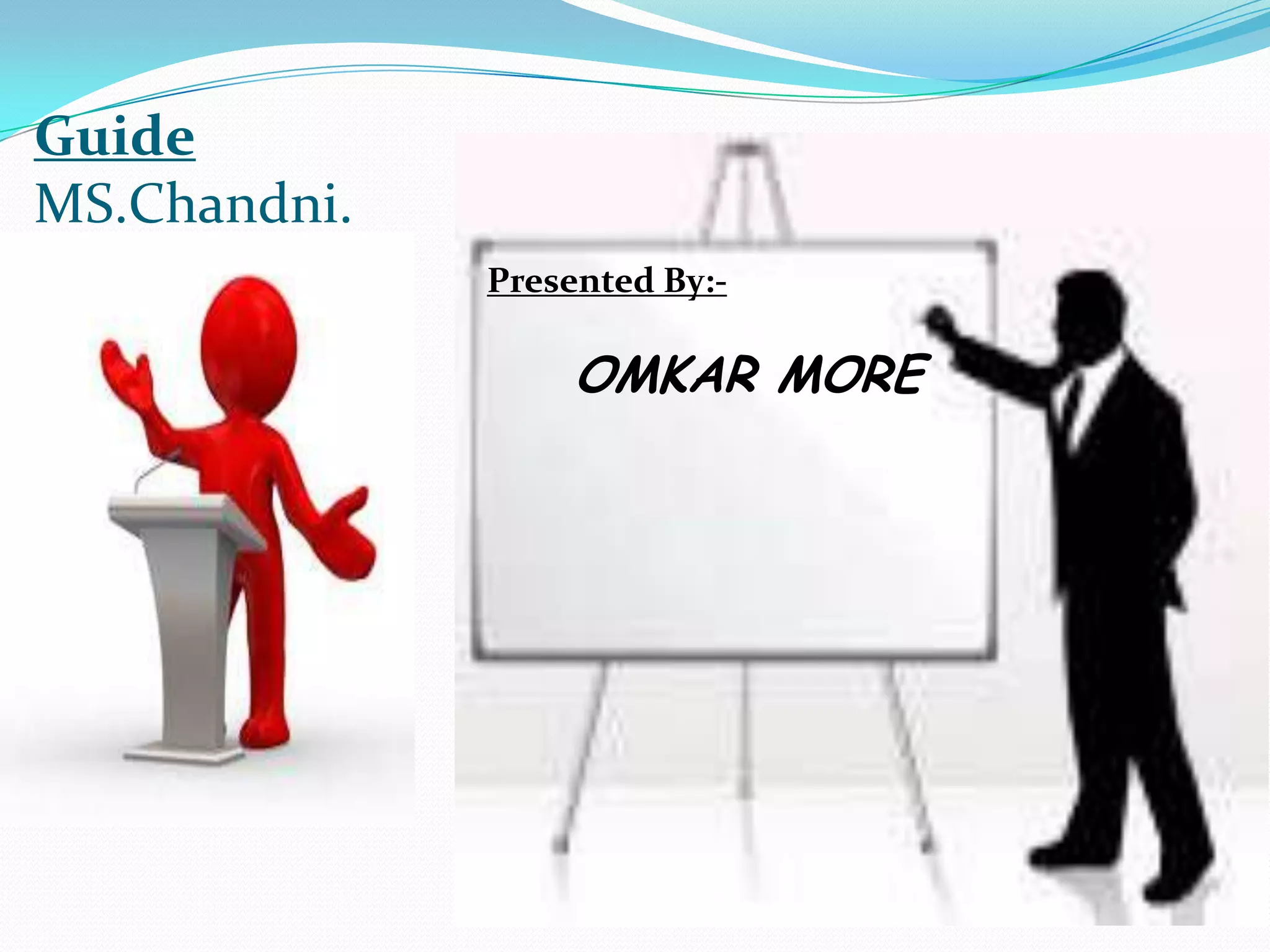 Guide
MS.Chandni.

Presented By:-

OMKAR MORE